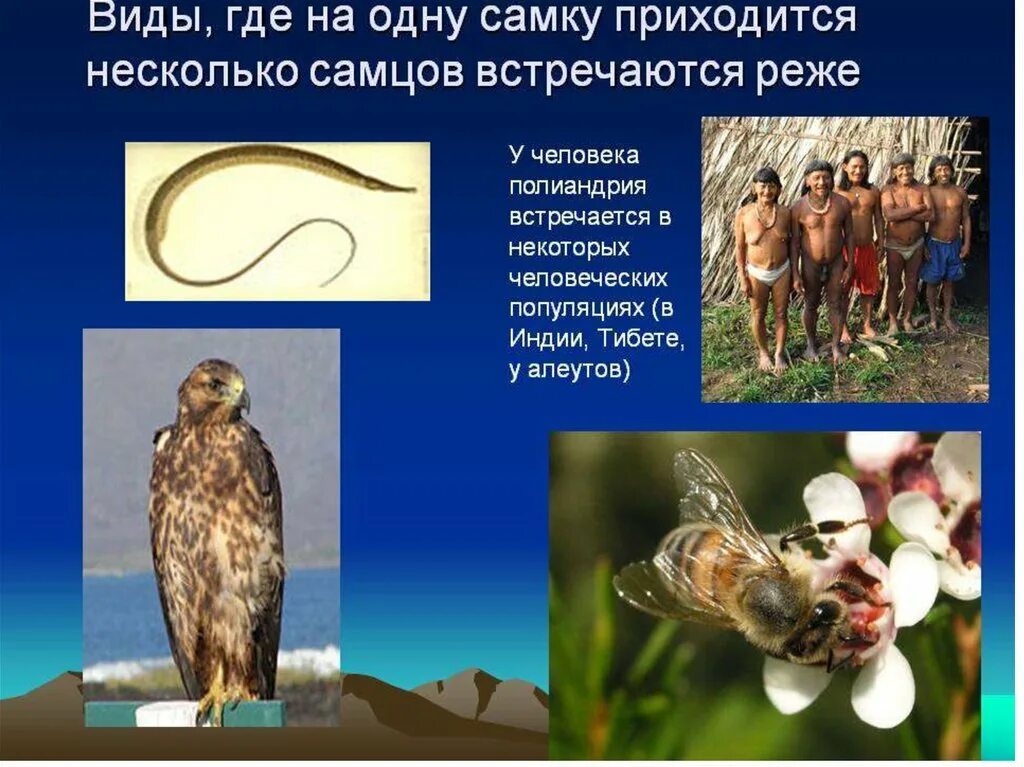 Виды, где на одну самку приходится несколько самцов встречаются реже

У человека полиандрия встречается в некоторых человеческих популяциях (в Индии, Тибете, у алеутов)